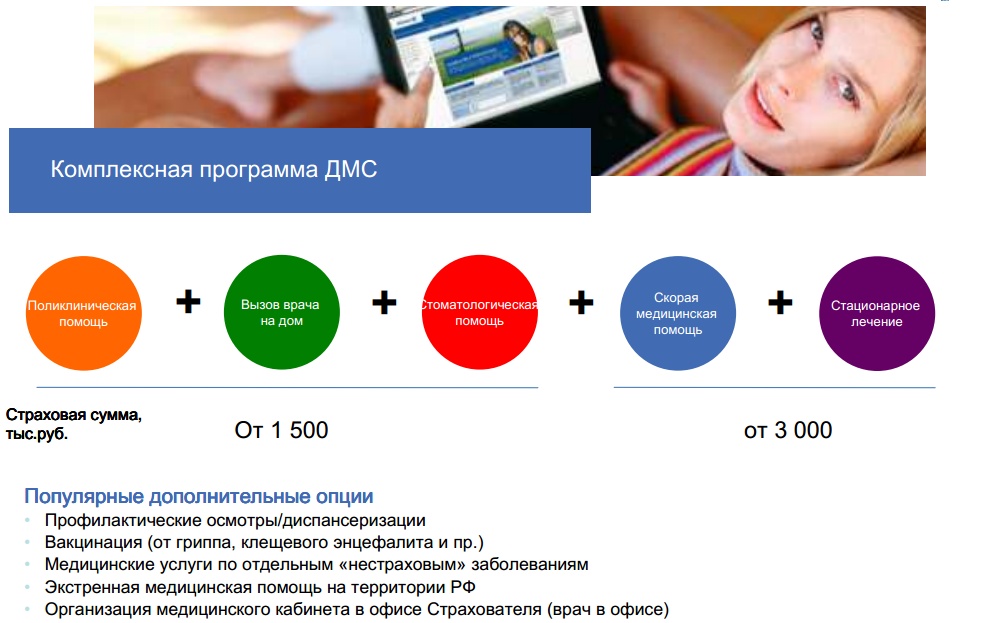 Комплексная программа ДМС

Поликлиническая помощь + Вызов врача на дом + Стоматологическая помощь + Скорая медицинская помощь + Стационарное лечение

Страховая сумма, тыс.руб.

От 1 500

от 3 000

Популярные дополнительные опции
- Профилактические осмотры/диспансеризации
- Вакцинация (от гриппа, клещевого энцефалита и пр.)
- Медицинские услуги по отдельным «нестраховым» заболеваниям
- Экстренная медицинская помощь на территории РФ
- Организация медицинского кабинета в офисе Страхователя (врач в офисе)